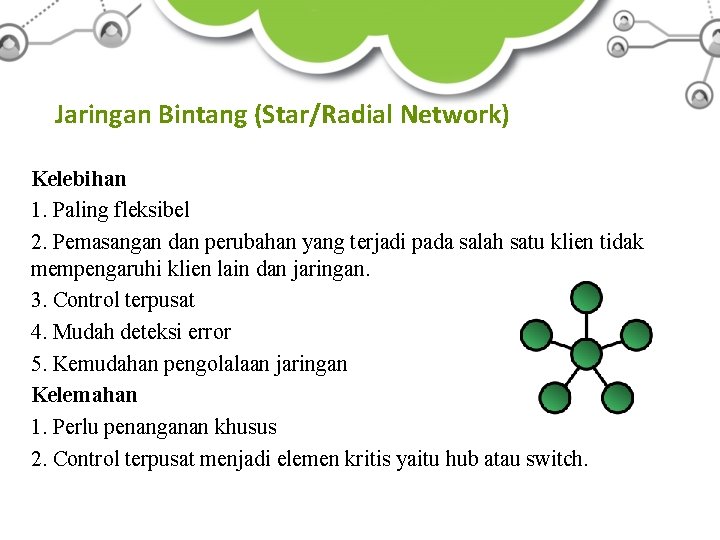 Jaringan Bintang (Star/Radial Network)

Kelebihan
1. Paling fleksibel
2. Pemasangan dan perubahan yang terjadi pada salah satu klien tidak mempengaruhi klien lain dan jaringan.
3. Control terpusat
4. Mudah deteksi error
5. Kemudahan pengolalaan jaringan
Kelemahan
1. Perlu penanganan khusus
2. Control terpusat menjadi elemen kritis yaitu hub atau switch.